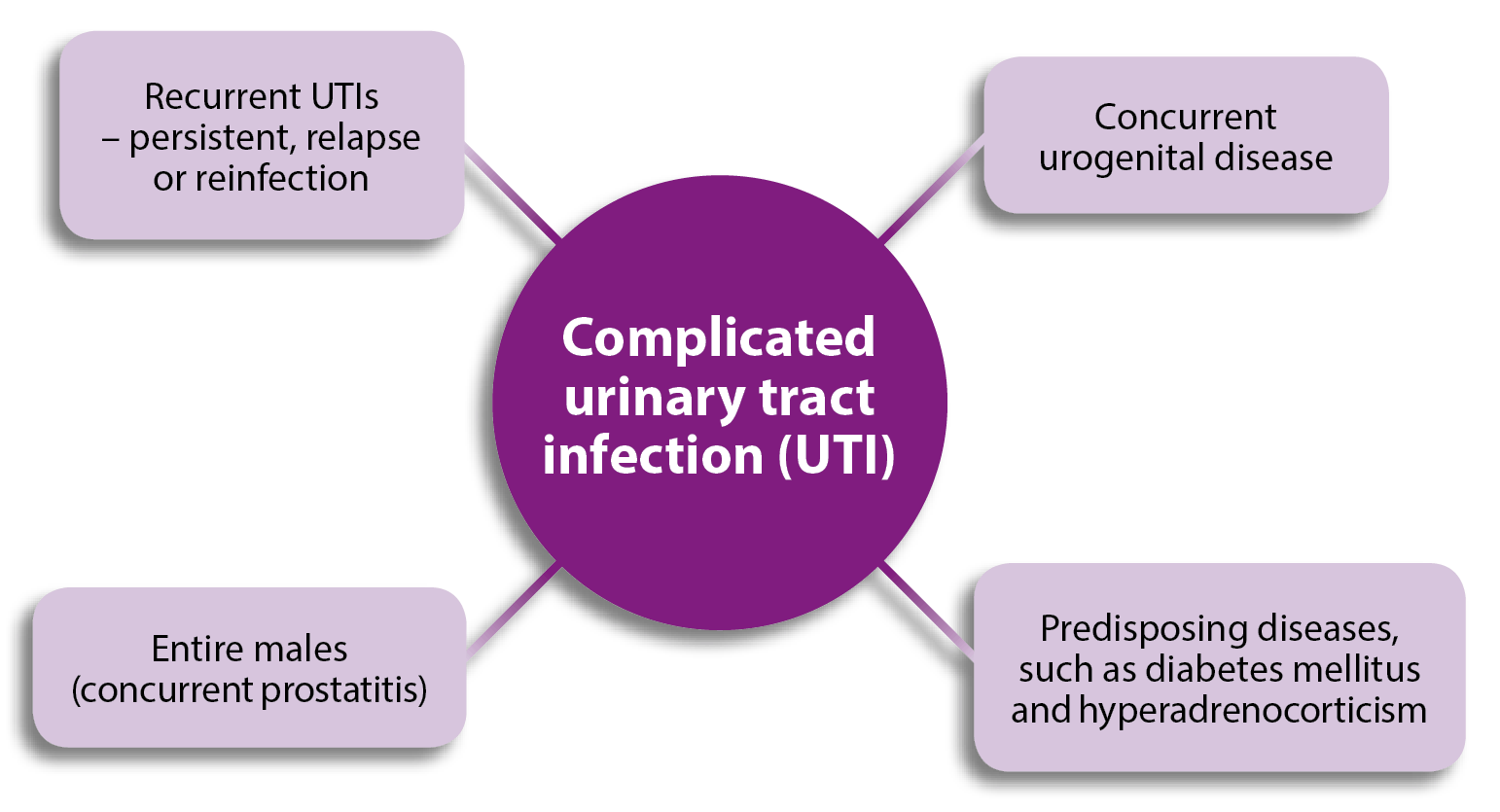 Recurrent UTIs – persistent, relapse or reinfection

Concurrent urogenital disease

Complicated urinary tract infection (UTI)

Entire males (concurrent prostatitis)

Predisposing diseases, such as diabetes mellitus and hyperadrenocorticism